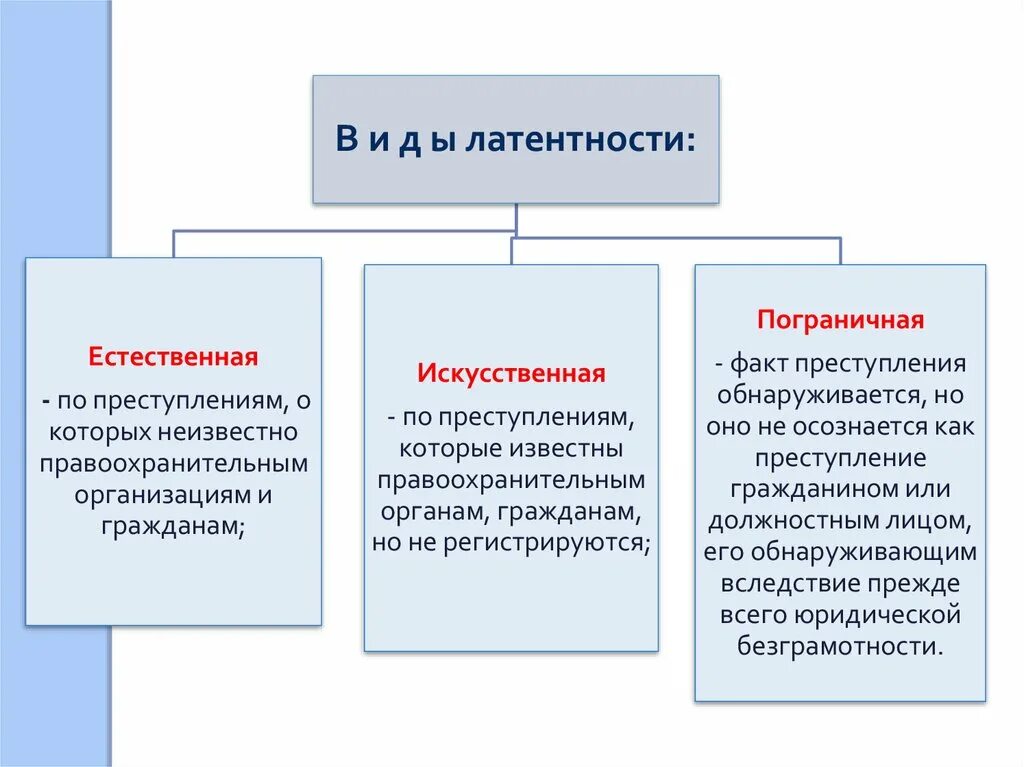 В и д ы латентности:

Естественная

- по преступлениям, о которых неизвестно правоохранительным организациям и гражданам;

Искусственная

- по преступлениям, которые известны правоохранительным органам, гражданам, но не регистрируются;

Пограничная

- факт преступления обнаруживается, но оно не осознается как преступление гражданином или должностным лицом, его обнаруживающим вследствие прежде всего юридической безграмотности.